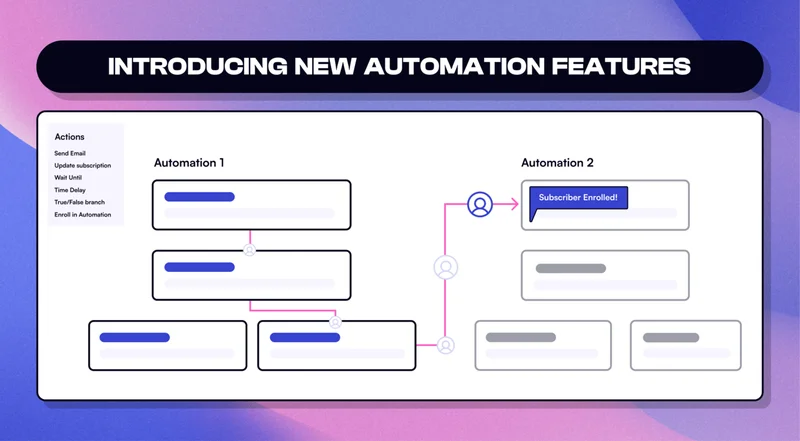 INTRODUCING NEW AUTOMATION FEATURES

Actions
Send Email
Update subscription
Wait Until
Time Delay
True/False branch
Enroll in Automation

Automation 1

Automation 2

Subscriber Enrolled!